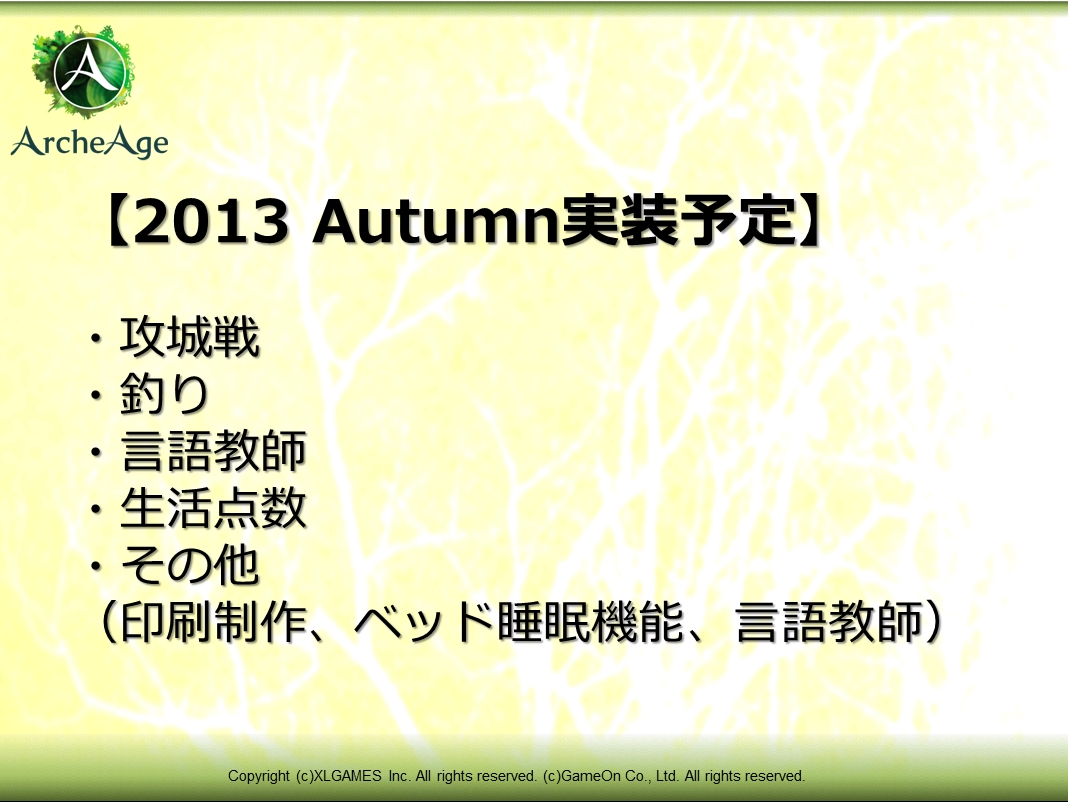 ArcheAge

【2013 Autumn実装予定】

・攻城戦
・釣り
・言語教師
・生活点数
・その他
（印刷制作、ベッド睡眠機能、言語教師）

Copyright (c)XLGAMES Inc. All rights reserved. (c)GameOn Co., Ltd. All rights reserved.